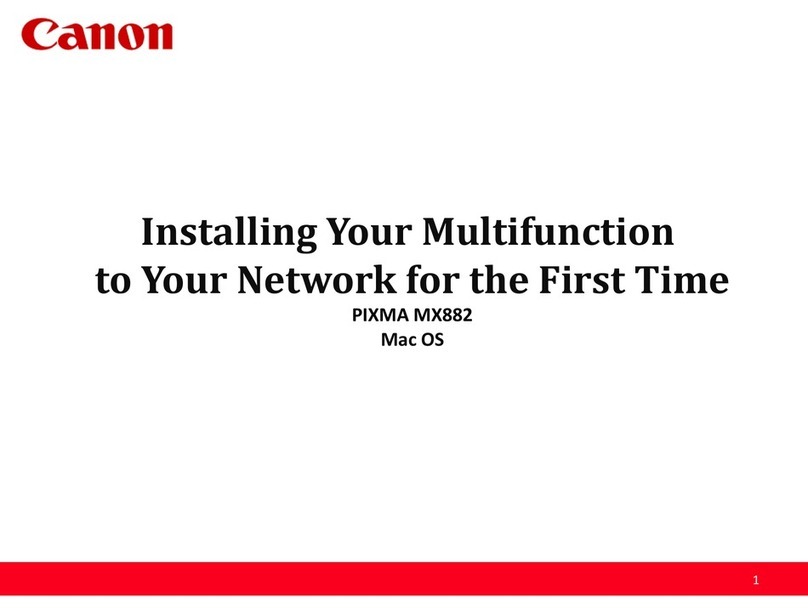 Canon

Installing Your Multifunction to Your Network for the First Time

PIXMA MX882
Mac OS

1